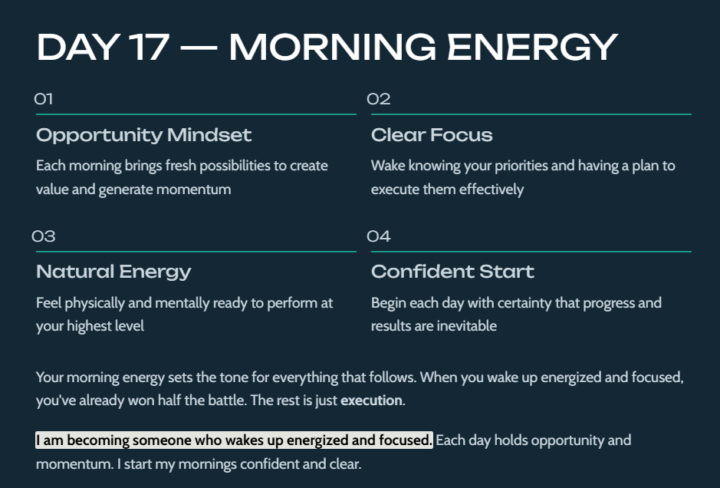 DAY 17 — MORNING ENERGY

01

Opportunity Mindset

Each morning brings fresh possibilities to create value and generate momentum

02

Clear Focus

Wake knowing your priorities and having a plan to execute them effectively

03

Natural Energy

Feel physically and mentally ready to perform at your highest level

04

Confident Start

Begin each day with certainty that progress and results are inevitable

Your morning energy sets the tone for everything that follows. When you wake up energized and focused, you've already won half the battle. The rest is just execution.

I am becoming someone who wakes up energized and focused. Each day holds opportunity and momentum. I start my mornings confident and clear.